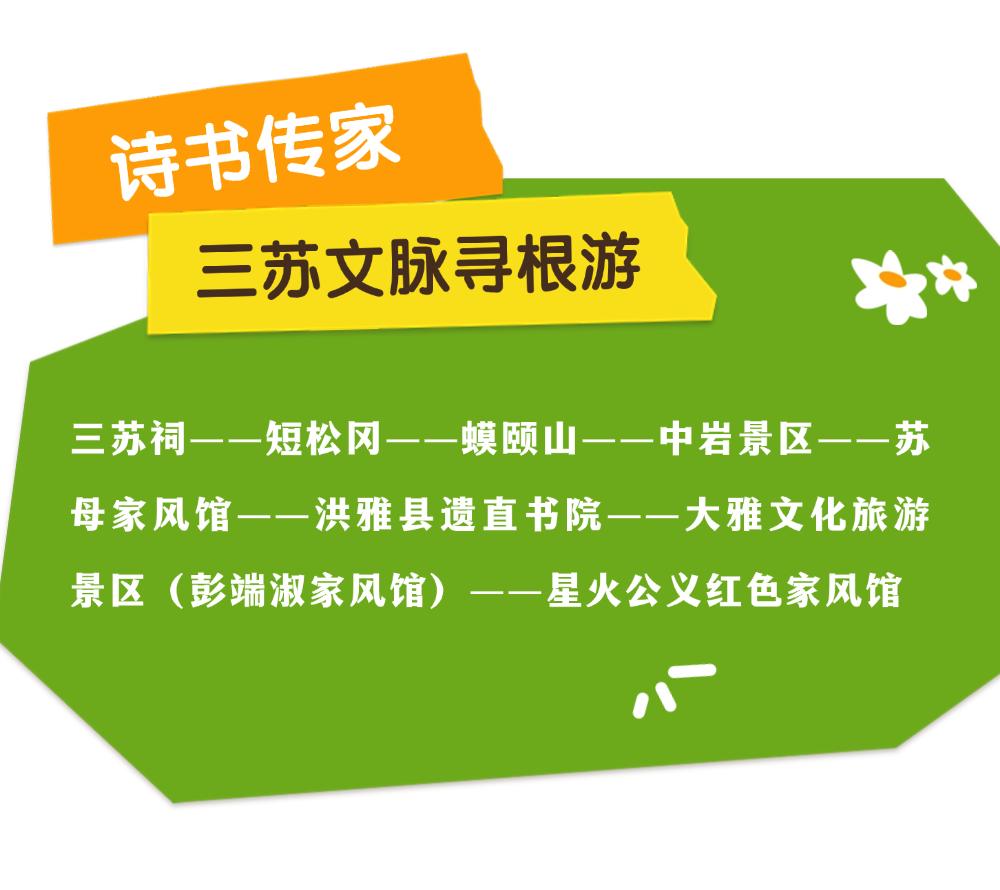 诗书传家

三苏文脉寻根游

三苏祠——短松冈——蟆颐山——中岩景区——苏母家风馆——洪雅县遗直书院——大雅文化旅游景区（彭端淑家风馆）——星火公义红色家风馆